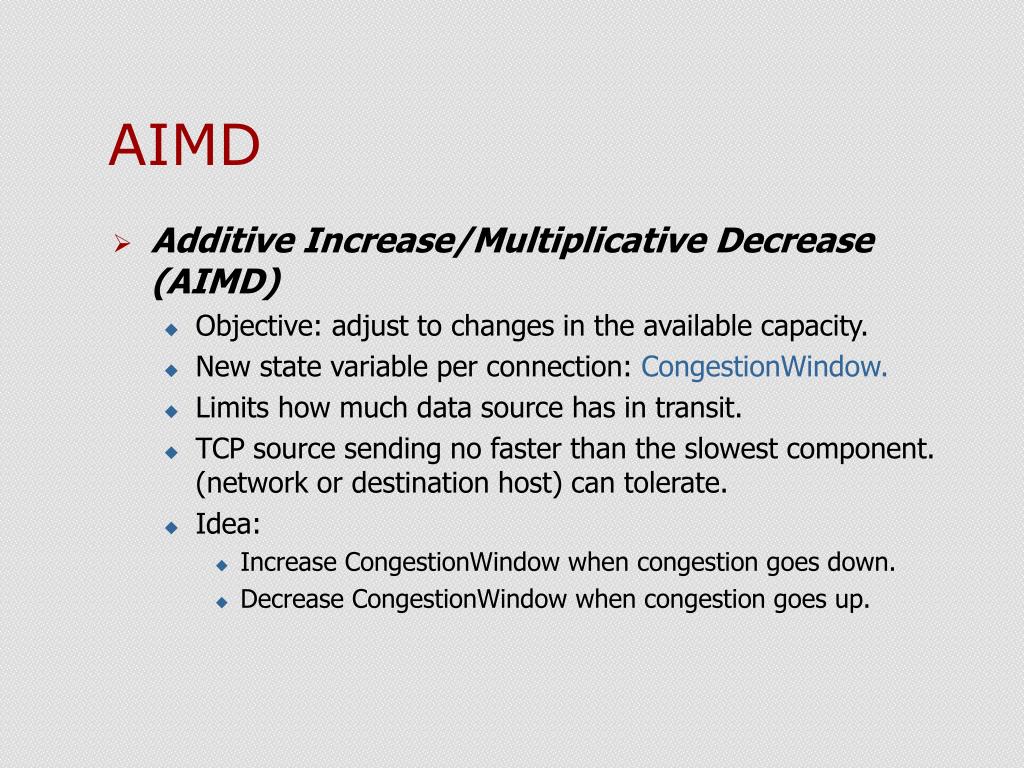 AIMD

Additive Increase/Multiplicative Decrease (AIMD)

Objective: adjust to changes in the available capacity.

New state variable per connection: CongestionWindow.

Limits how much data source has in transit.

TCP source sending no faster than the slowest component. (network or destination host) can tolerate.

Idea:

Increase CongestionWindow when congestion goes down.

Decrease CongestionWindow when congestion goes up.